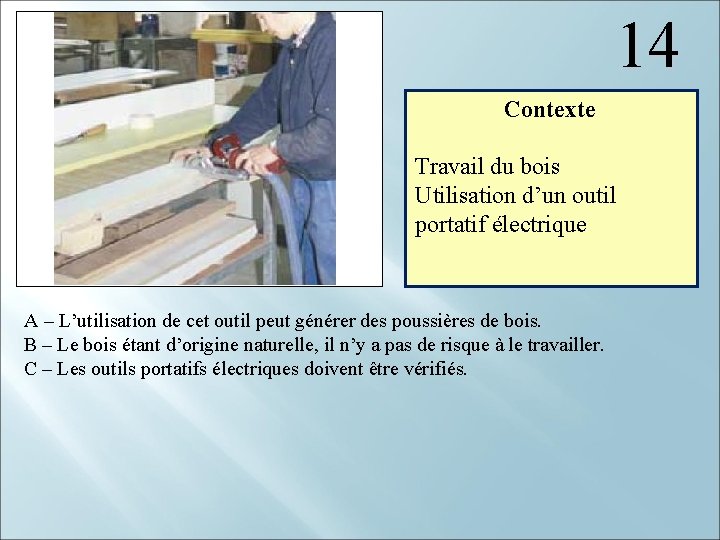 14

Contexte

Travail du bois
Utilisation d’un outil portatif électrique

A – L’utilisation de cet outil peut générer des poussières de bois.
B – Le bois étant d’origine naturelle, il n’y a pas de risque à le travailler.
C – Les outils portatifs électriques doivent être vérifiés.